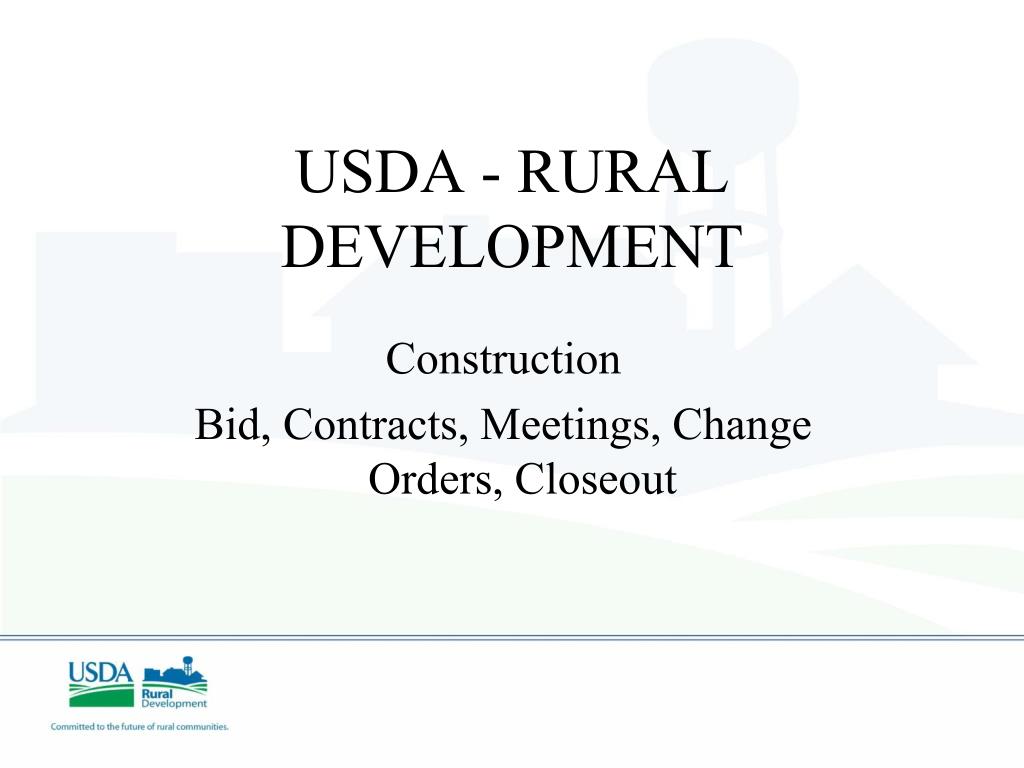 USDA - RURAL DEVELOPMENT

Construction

Bid, Contracts, Meetings, Change Orders, Closeout

USDA

Rural Development

Committed to the future of rural communities.